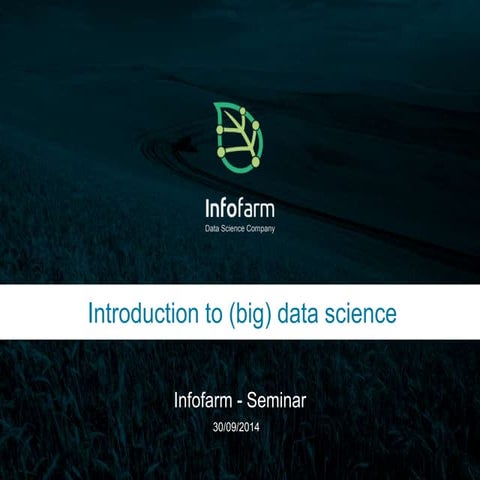 Infofarm
Data Science Company

Introduction to (big) data science

Infofarm - Seminar
30/09/2014